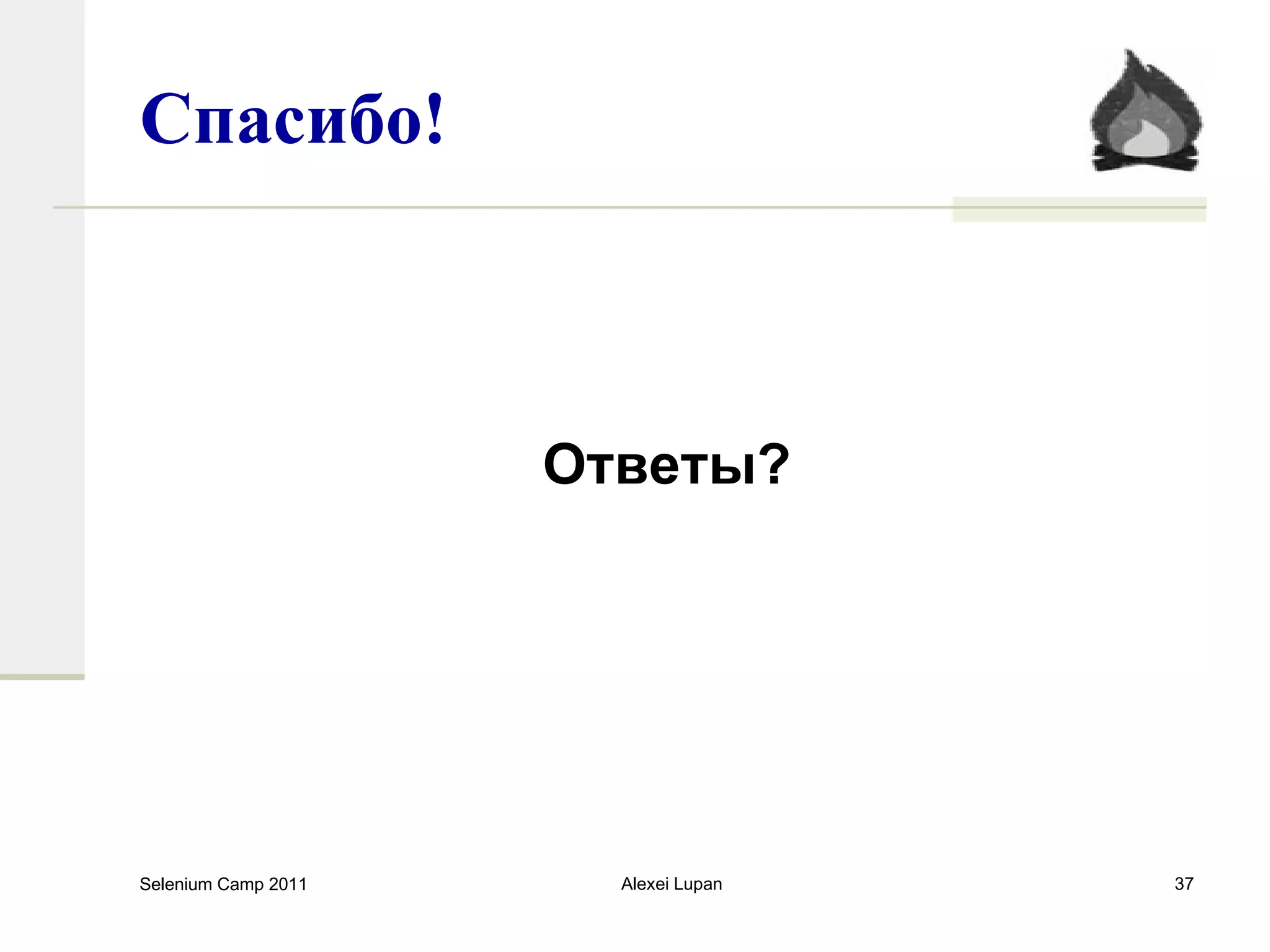 Спасибо!

Ответы?

Selenium Camp 2011

Alexei Lupan

37